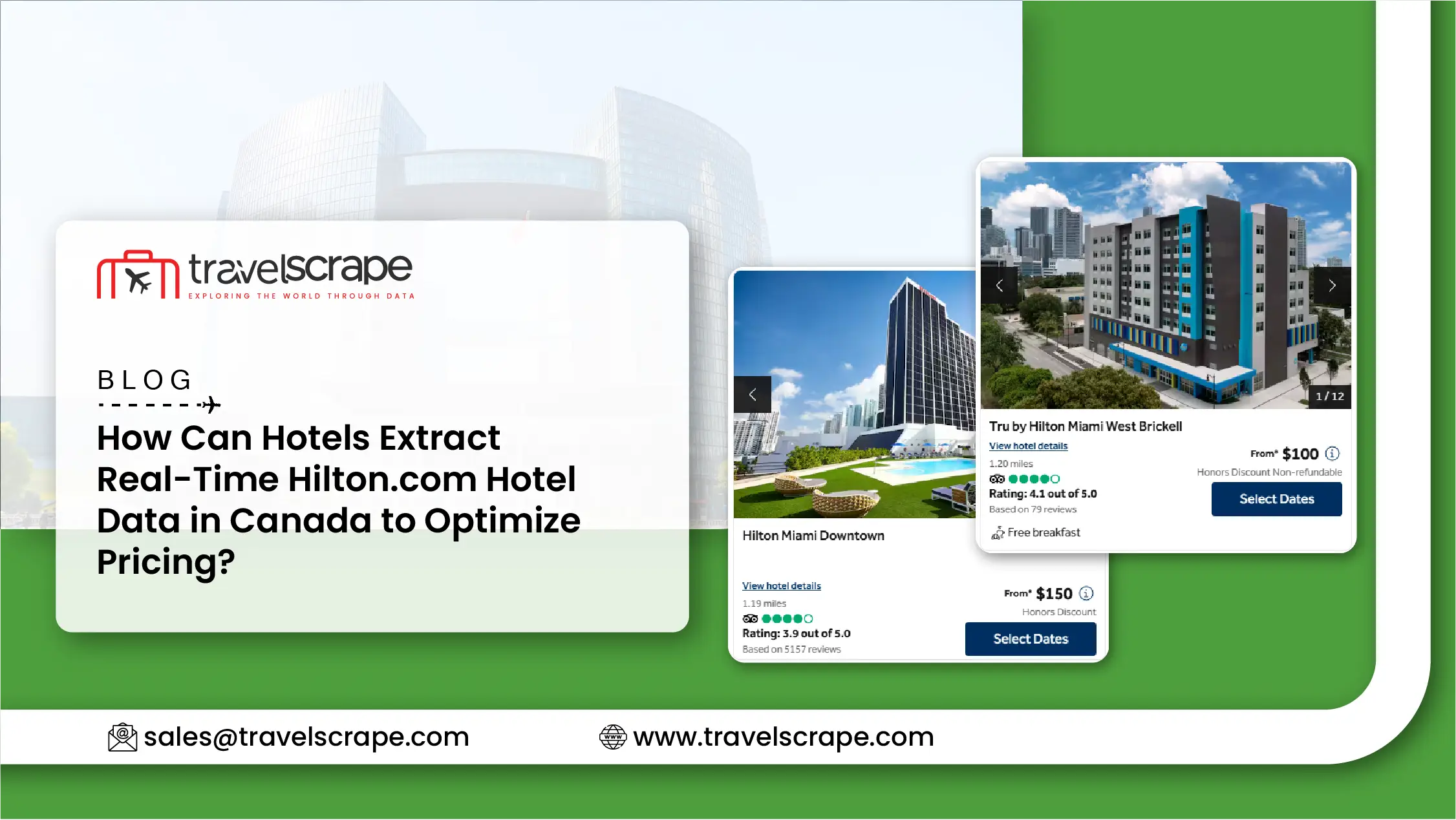 travelscrape
EXPLORING THE WORLD THROUGH DATA

BLOG

How Can Hotels Extract Real-Time Hilton.com Hotel Data in Canada to Optimize Pricing?

Hilton Miami Downtown

View hotel details
1.19 miles
Rating: 3.9 out of 5.0
Based on 5157 reviews

From* $150
Honors Discount
Select Dates

1 / 12

Tru by Hilton Miami West Brickell
View hotel details
1.20 miles
Rating: 4.1 out of 5.0
Based on 79 reviews
Free breakfast

From* $100
Honors Discount Non-refundable
Select Dates

sales@travelscrape.com
www.travelscrape.com